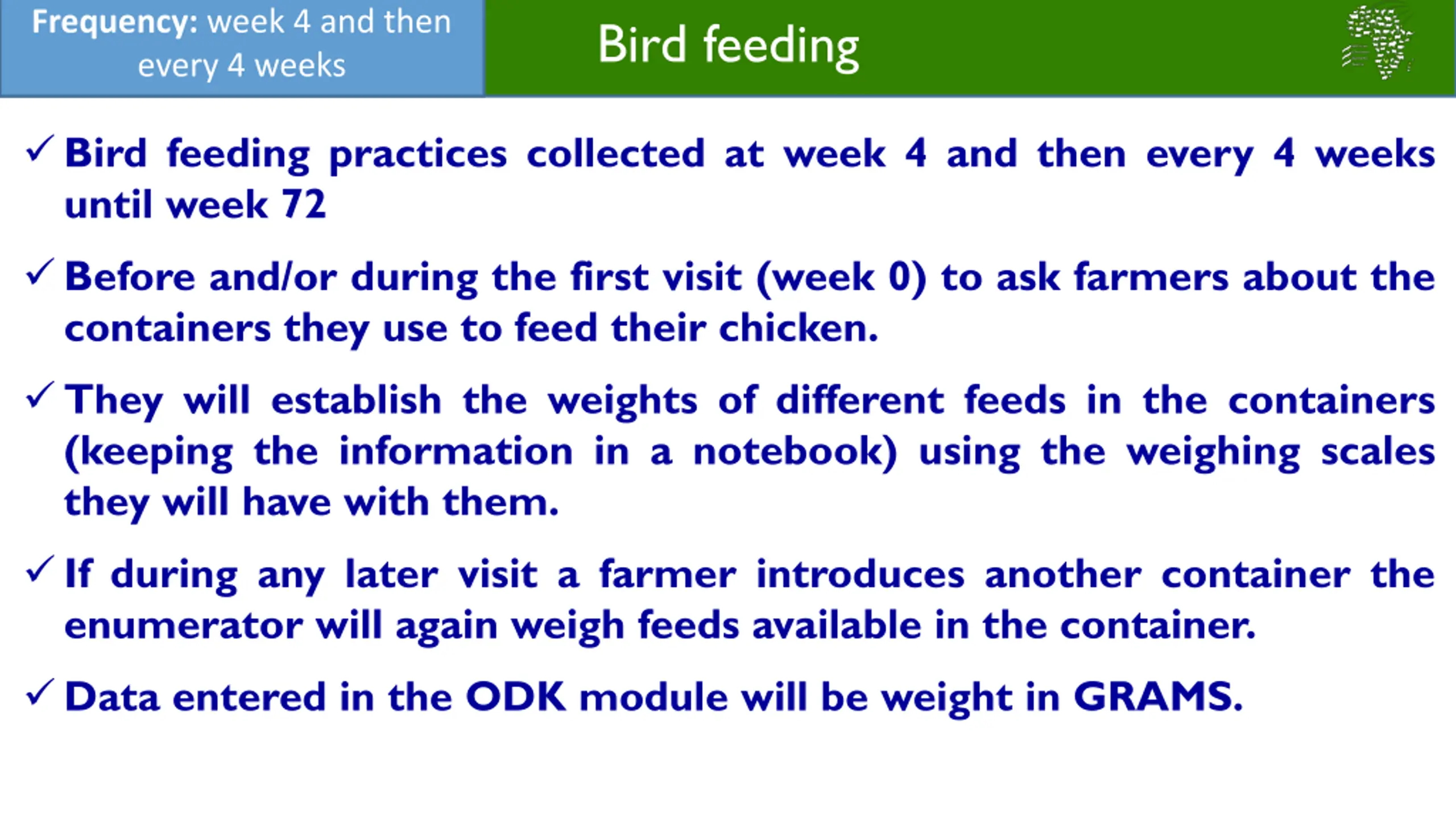 Frequency: week 4 and then every 4 weeks

Bird feeding

✓ Bird feeding practices collected at week 4 and then every 4 weeks until week 72

✓ Before and/or during the first visit (week 0) to ask farmers about the containers they use to feed their chicken.

✓ They will establish the weights of different feeds in the containers (keeping the information in a notebook) using the weighing scales they will have with them.

✓ If during any later visit a farmer introduces another container the enumerator will again weigh feeds available in the container.

✓ Data entered in the ODK module will be weight in GRAMS.